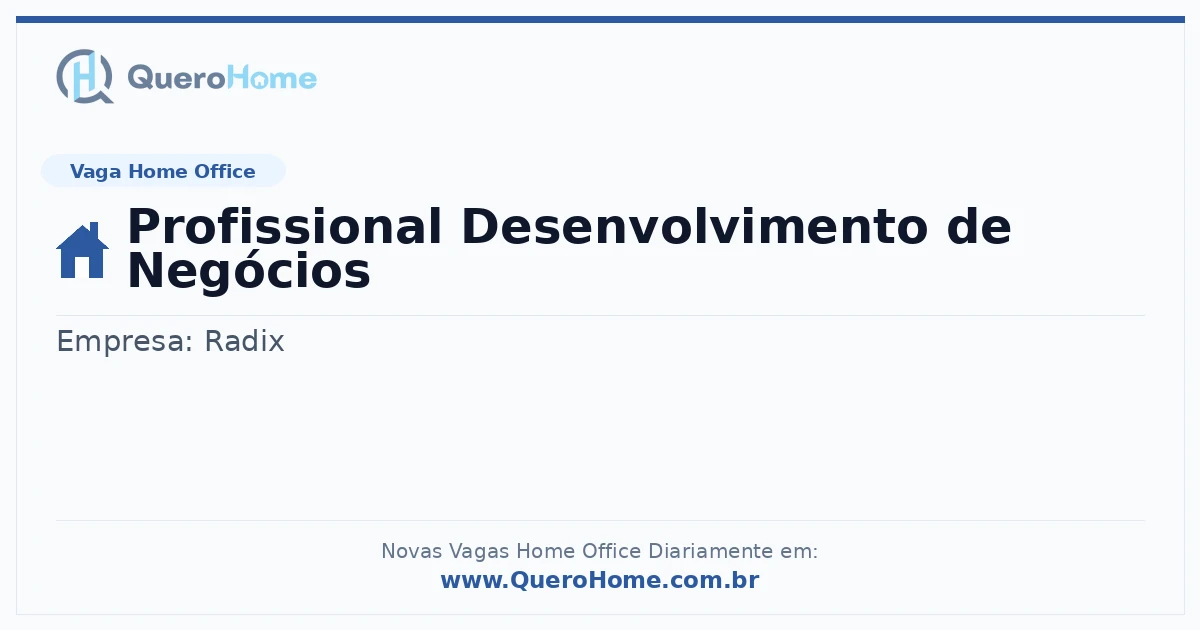 QueroHome

Vaga Home Office

Profissional Desenvolvimento de Negócios

Empresa: Radix

Novas Vagas Home Office Diariamente em:
www.QueroHome.com.br